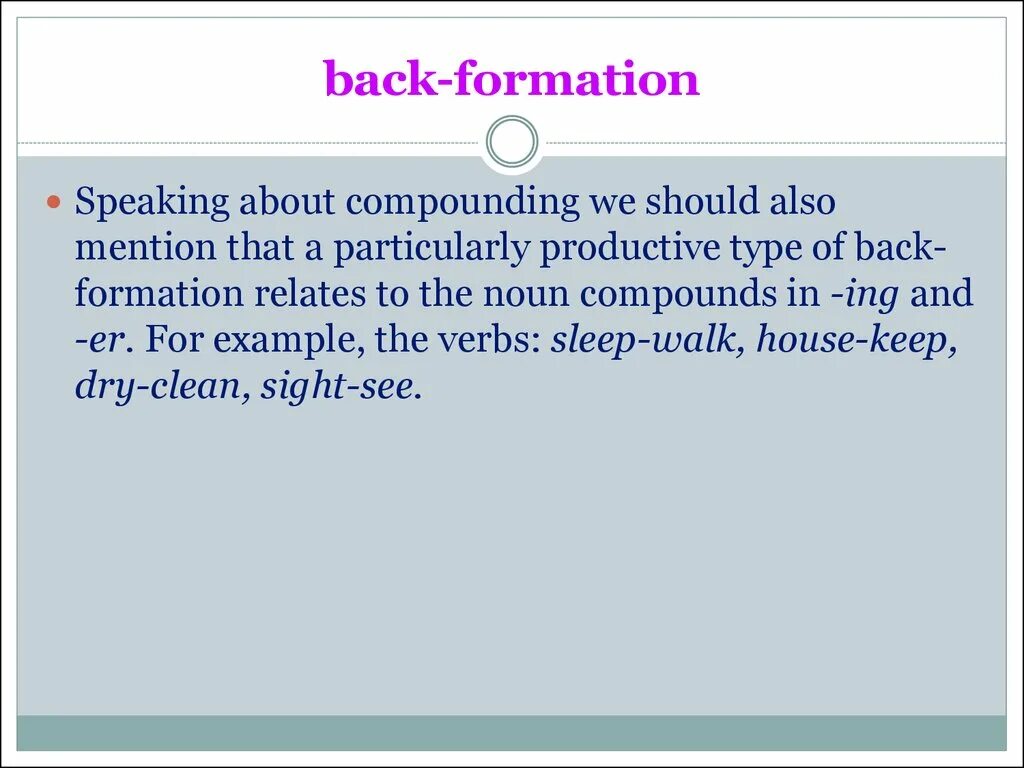 back-formation

Speaking about compounding we should also mention that a particularly productive type of back-formation relates to the noun compounds in -ing and -er. For example, the verbs: sleep-walk, house-keep, dry-clean, sight-see.